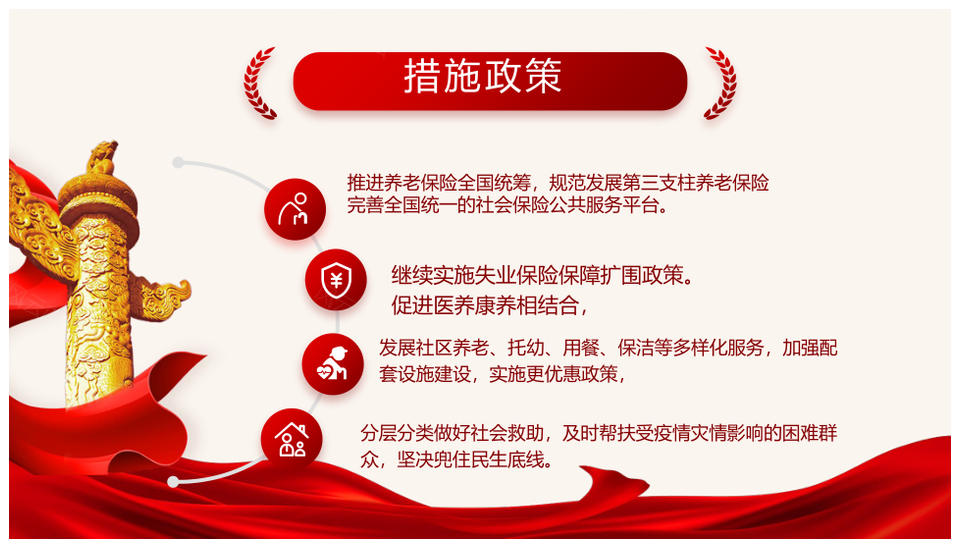 措施政策

推进养老保险全国统筹，规范发展第三支柱养老保险
完善全国统一的社会保险公共服务平台。

继续实施失业保险保障扩围政策。
促进医养康养相结合，

发展社区养老、托幼、用餐、保洁等多样化服务，加强配套设施建设，实施更优惠政策，

分层分类做好社会救助，及时帮扶受疫情灾情影响的困难群众，坚决兜住民生底线。